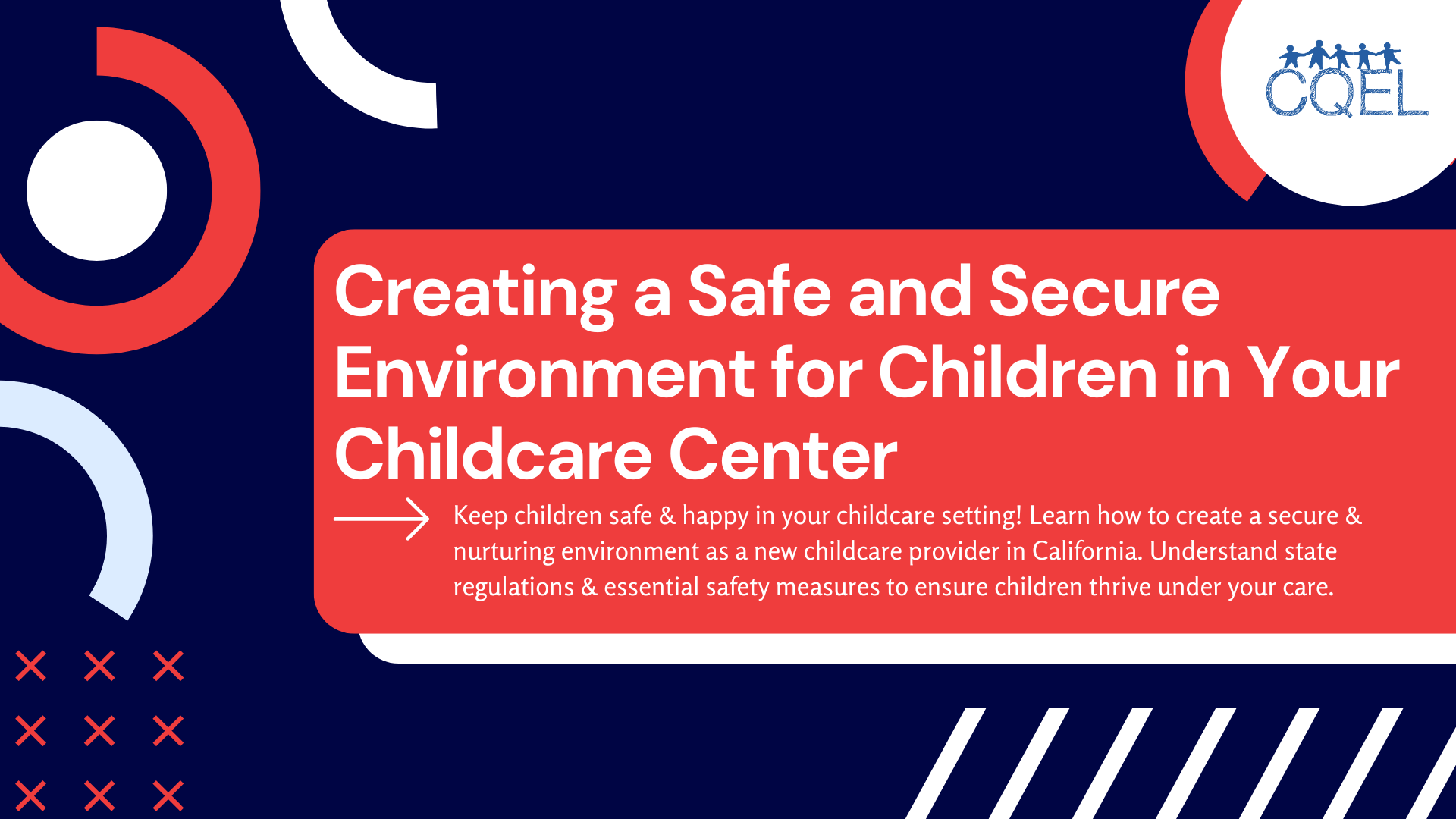 CQEL

Creating a Safe and Secure Environment for Children in Your Childcare Center

Keep children safe & happy in your childcare setting! Learn how to create a secure & nurturing environment as a new childcare provider in California. Understand state regulations & essential safety measures to ensure children thrive under your care.